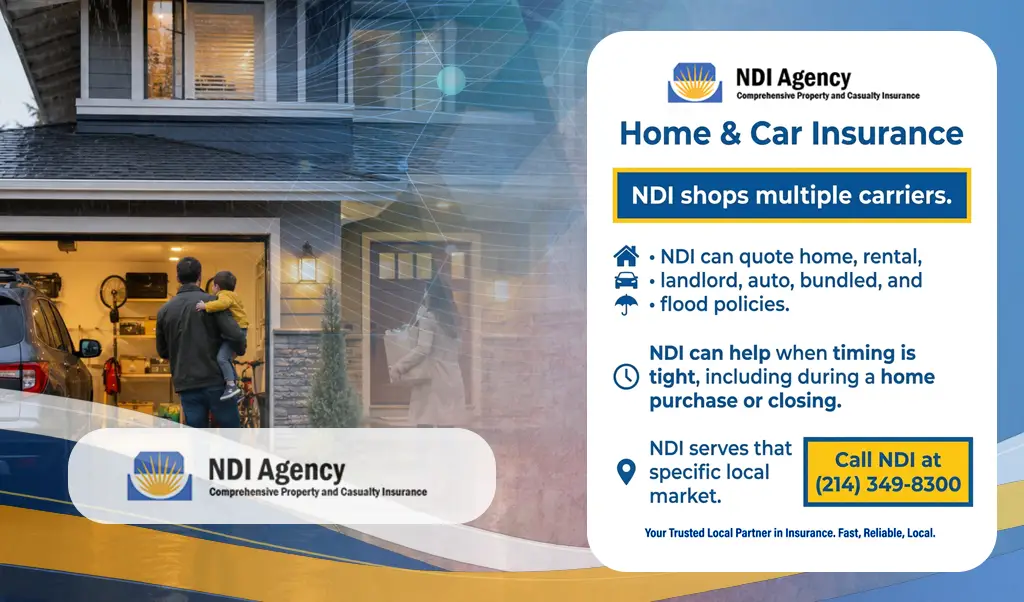 NDI Agency
Comprehensive Property and Casualty Insurance

Home & Car Insurance

NDI shops multiple carriers.

• NDI can quote home, rental,
• landlord, auto, bundled, and
• flood policies.

NDI can help when timing is tight, including during a home purchase or closing.

NDI serves that specific local market.

Call NDI at (214) 349-8300

Your Trusted Local Partner in Insurance. Fast, Reliable, Local.

NDI Agency
Comprehensive Property and Casualty Insurance